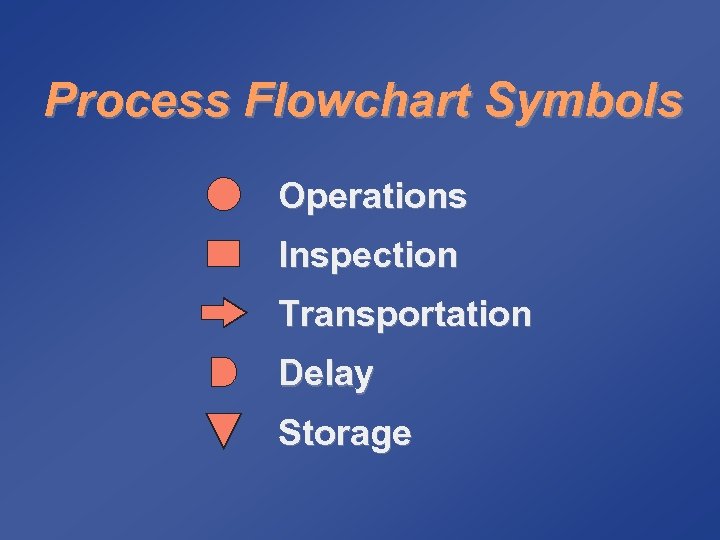 Process Flowchart Symbols

Operations

Inspection

Transportation

Delay

Storage